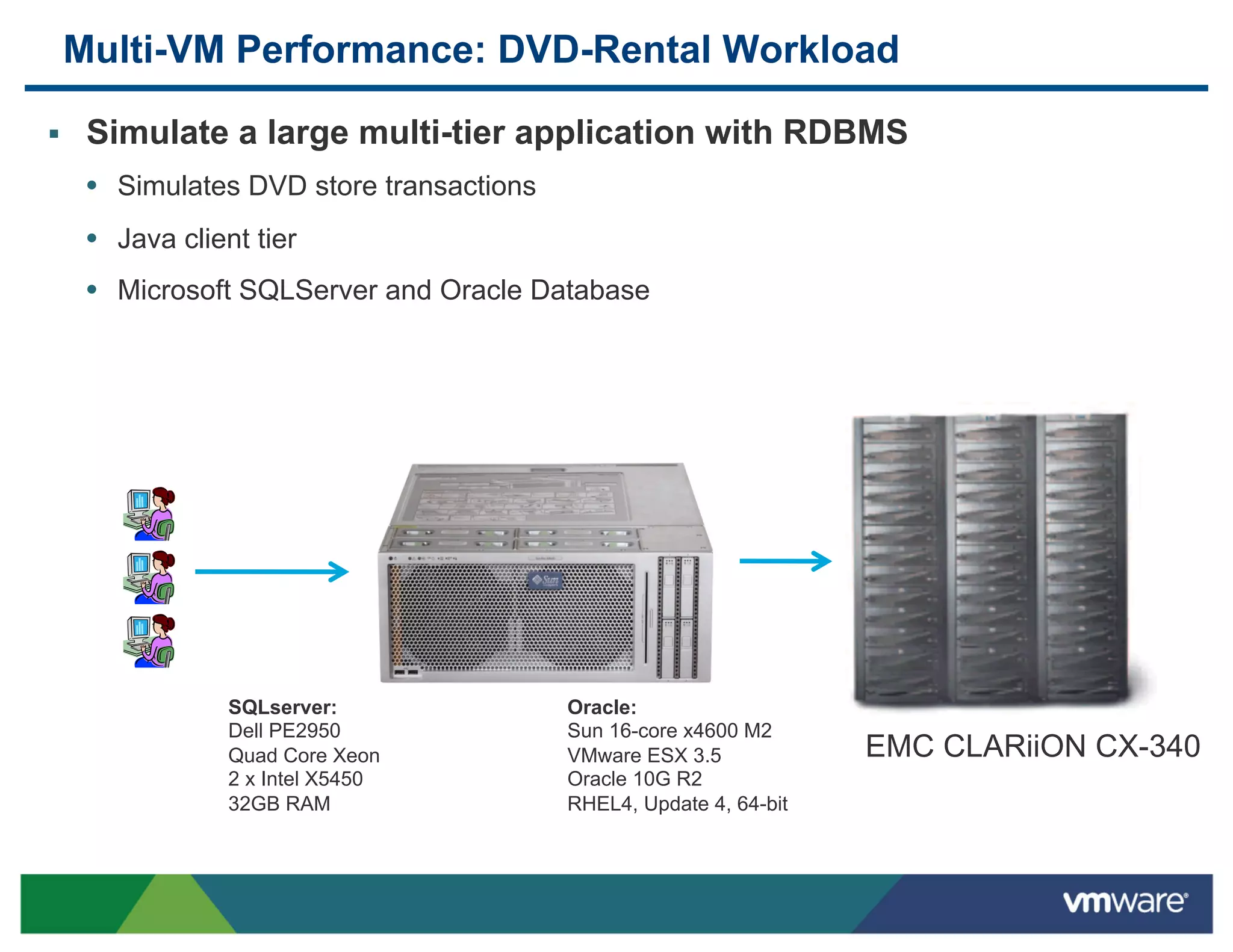 Multi-VM Performance: DVD-Rental Workload

▪ Simulate a large multi-tier application with RDBMS

• Simulates DVD store transactions

• Java client tier

• Microsoft SQLServer and Oracle Database

Sun

SQLserver:
Dell PE2950
Quad Core Xeon
2 x Intel X5450
32GB RAM

Oracle:
Sun 16-core x4600 M2
VMware ESX 3.5
Oracle 10G R2
RHEL4, Update 4, 64-bit

EMC CLARiiON CX-340

vmware